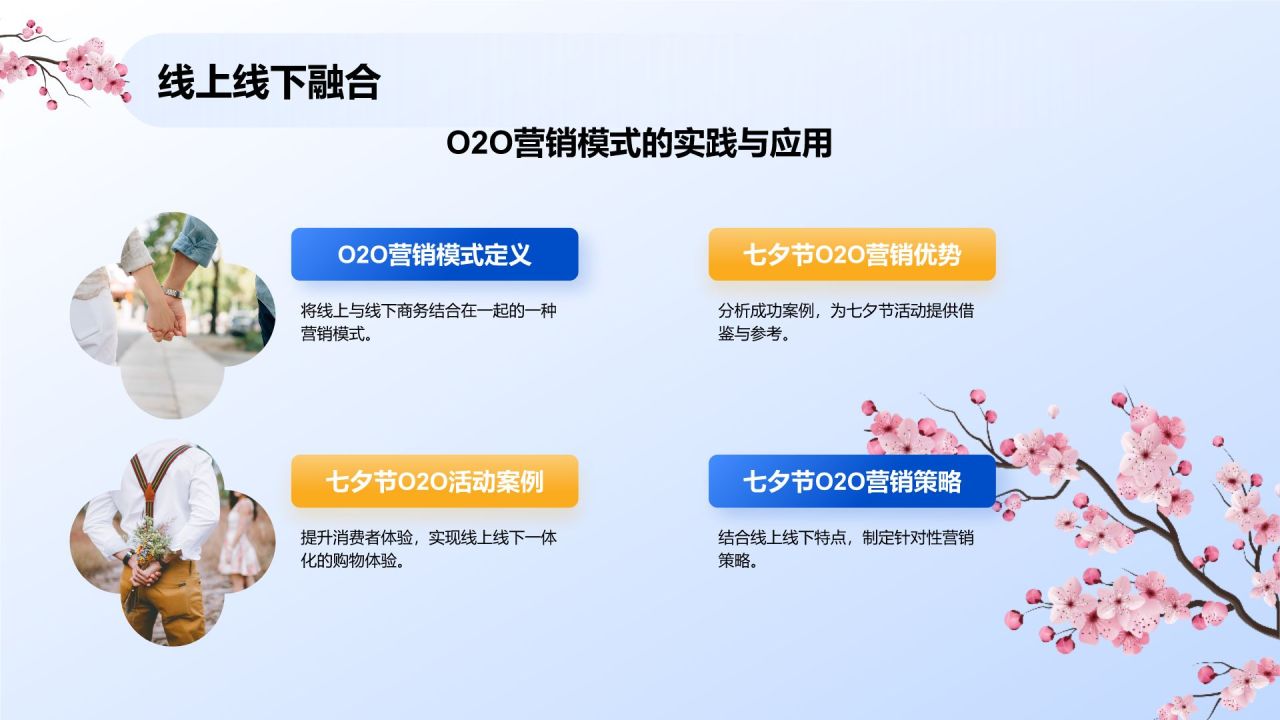 线上线下融合

O2O营销模式的实践与应用

O2O营销模式定义

将线上与线下商务结合在一起的一种营销模式。

七夕节O2O营销优势

分析成功案例，为七夕节活动提供借鉴与参考。

七夕节O2O活动案例

提升消费者体验，实现线上线下一体化的购物体验。

七夕节O2O营销策略

结合线上线下特点，制定针对性营销策略。